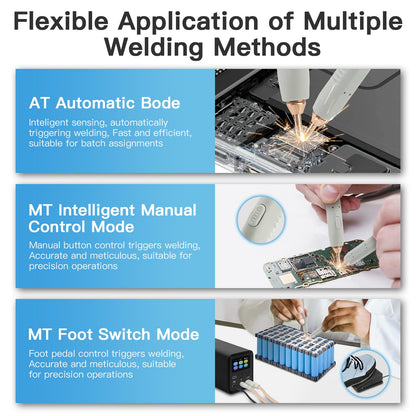 Flexible Application of Multiple Welding Methods

AT Automatic Bode

Inteligent sensing, automatically triggering welding, Fast and efficient, suitable for batch assignments

MT Intelligent Manual Control Mode

Manual button control triggers welding, Accurate and meticulous, suitable for precision operations

MT Foot Switch Mode

Foot pedal control triggers welding, Accurate and meticulous, suitable for precision operations